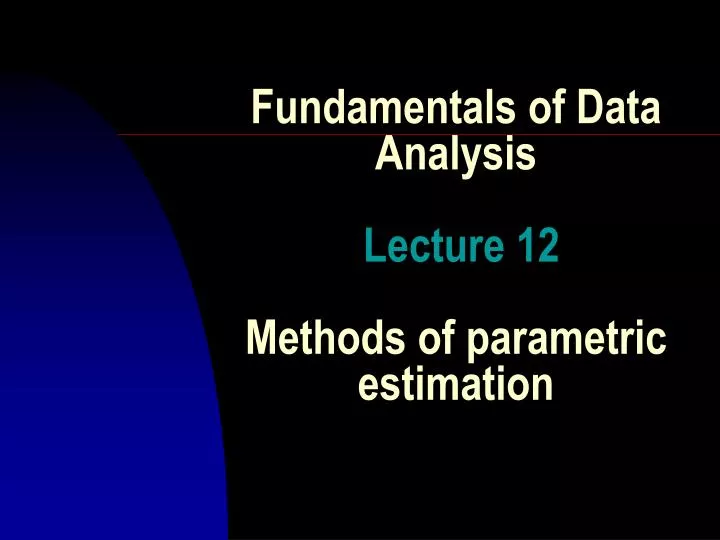 Fundamentals of Data Analysis

Lecture 12

Methods of parametric estimation